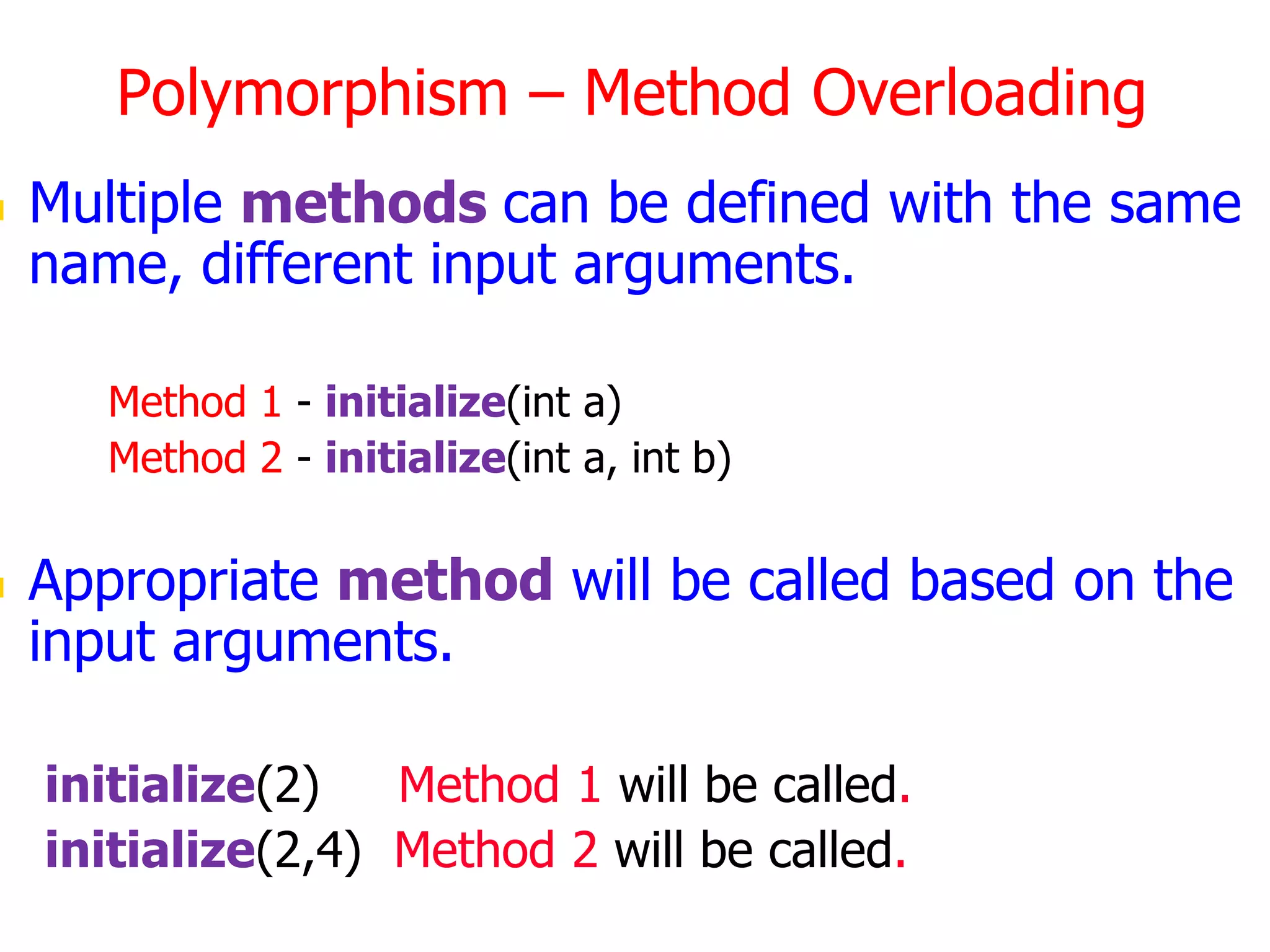 Polymorphism – Method Overloading

Multiple methods can be defined with the same name, different input arguments.

Method 1 - initialize(int a)
Method 2 - initialize(int a, int b)

Appropriate method will be called based on the input arguments.

initialize(2) Method 1 will be called.
initialize(2,4) Method 2 will be called.